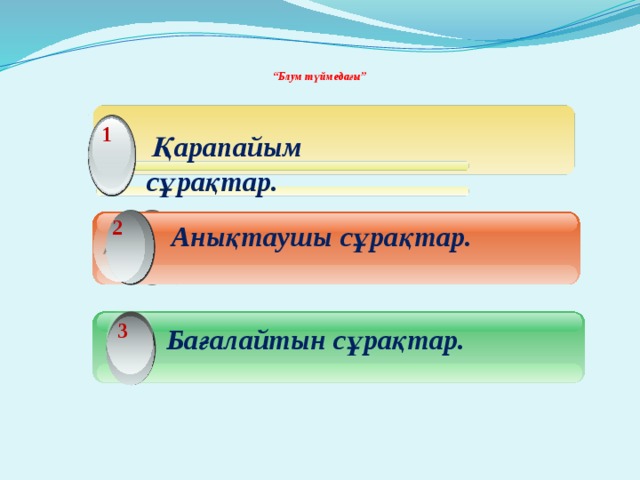 “Блум түймедағы”

1

Қарапайым сұрақтар.

2

Анықтаушы сұрақтар.

3

Бағалайтын сұрақтар.